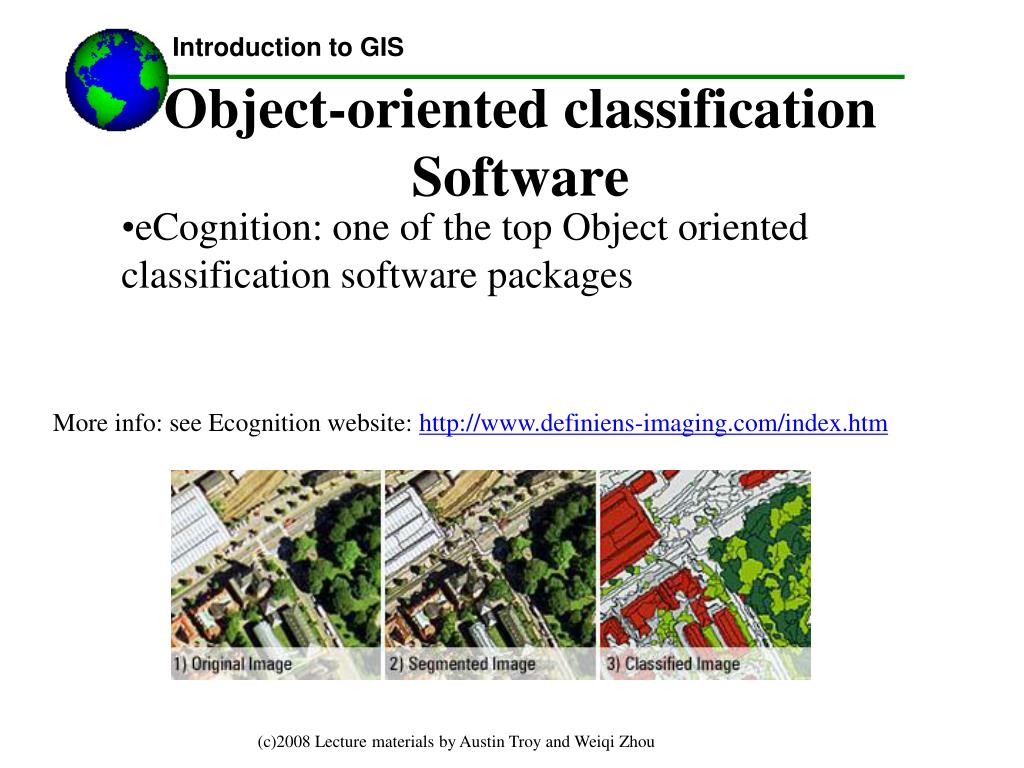 Introduction to GIS

Object-oriented classification Software

•eCognition: one of the top Object oriented classification software packages

More info: see Ecognition website: http://www.definiens-imaging.com/index.htm

1) Original Image

2) Segmented Image

3) Classified Image

(c)2008 Lecture materials by Austin Troy and Weiqi Zhou